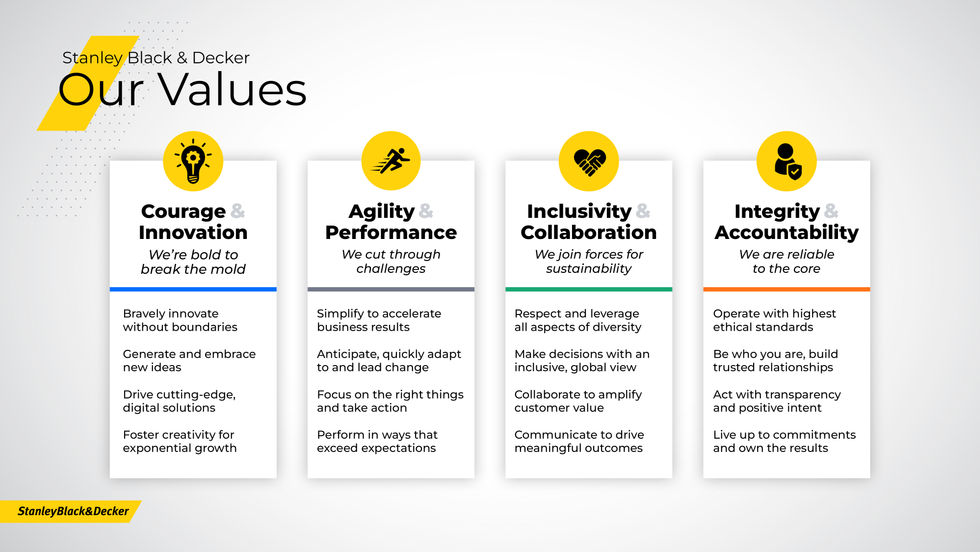 Stanley Black & Decker
Our Values

Courage & Innovation
We're bold to break the mold

Bravely innovate without boundaries

Generate and embrace new ideas

Drive cutting-edge, digital solutions

Foster creativity for exponential growth

Agility & Performance
We cut through challenges

Simplify to accelerate business results

Anticipate, quickly adapt to and lead change

Focus on the right things and take action

Perform in ways that exceed expectations

Inclusivity & Collaboration
We join forces for sustainability

Respect and leverage all aspects of diversity

Make decisions with an inclusive, global view

Collaborate to amplify customer value

Communicate to drive meaningful outcomes

Integrity & Accountability
We are reliable to the core

Operate with highest ethical standards

Be who you are, build trusted relationships

Act with transparency and positive intent

Live up to commitments and own the results

StanleyBlack&Decker